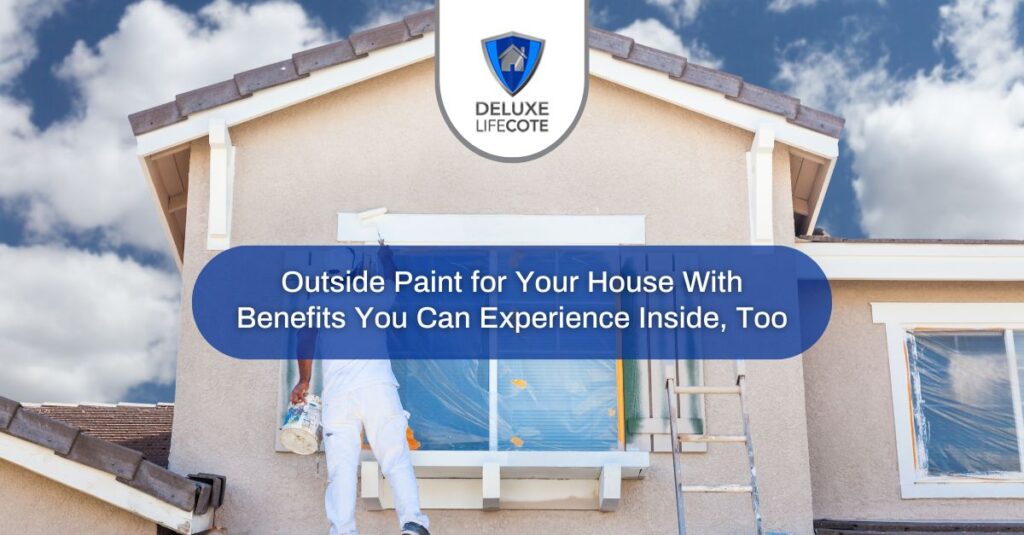 DELUXE LIFECOTE

Outside Paint for Your House With Benefits You Can Experience Inside, Too